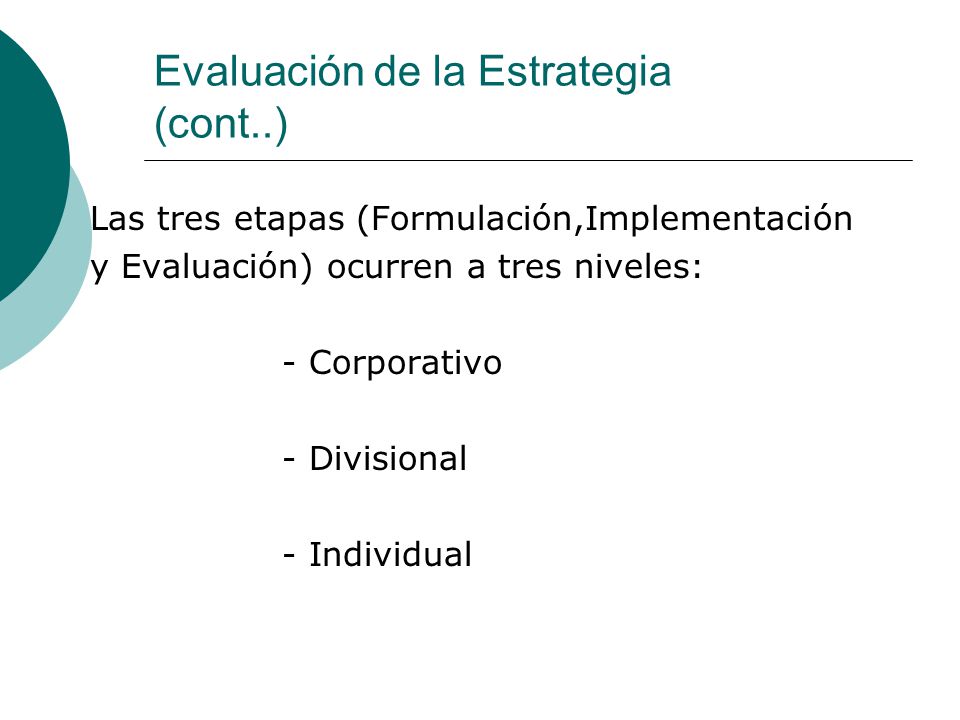 Evaluación de la Estrategia (cont..)

Las tres etapas (Formulación,Implementación y Evaluación) ocurren a tres niveles:

- Corporativo

- Divisional

- Individual